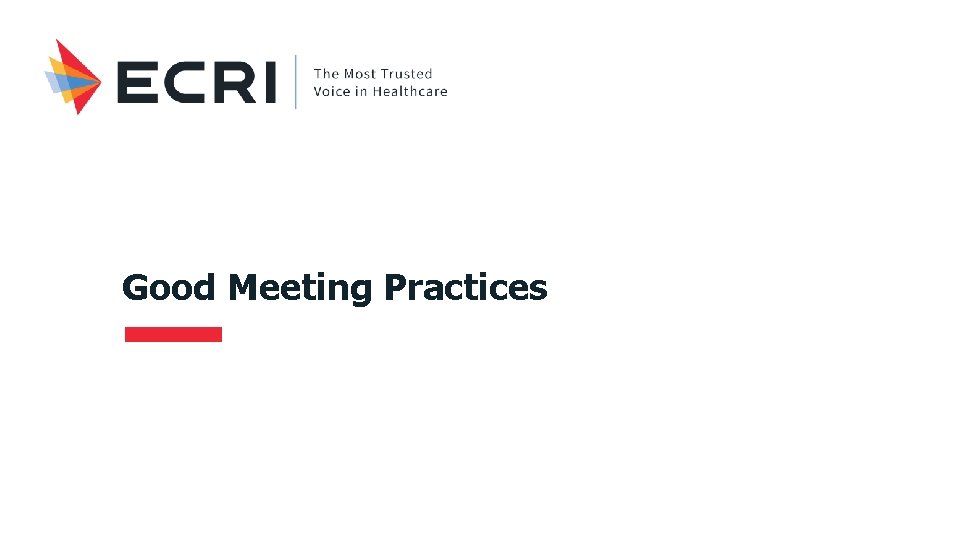 ECRI
The Most Trusted
Voice in Healthcare

Good Meeting Practices